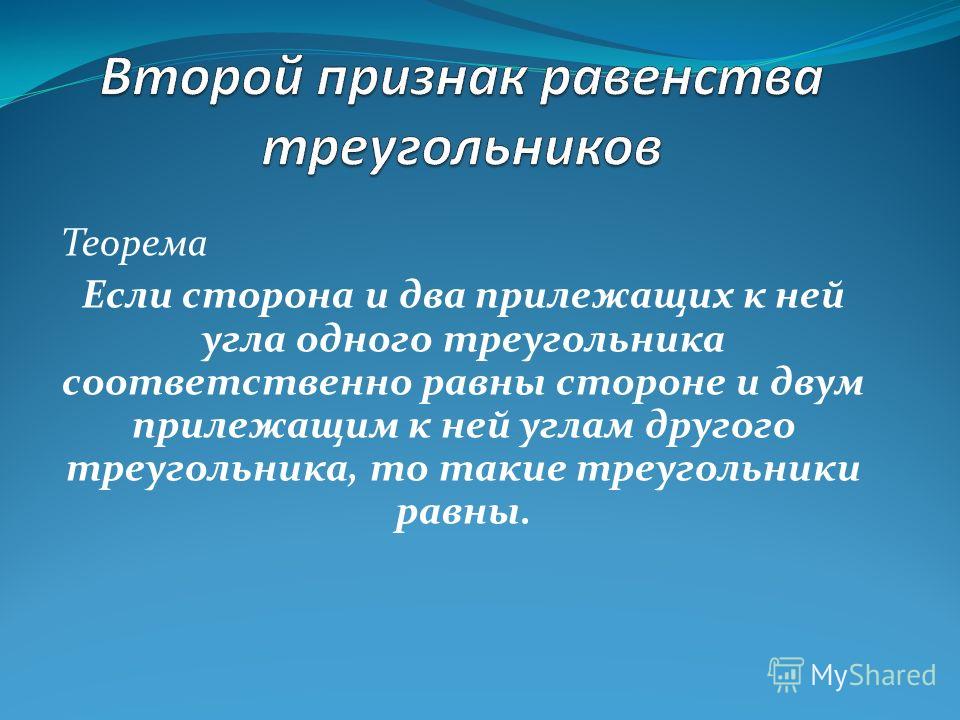 Второй признак равенства треугольников

Теорема

Если сторона и два прилежащих к ней угла одного треугольника соответственно равны стороне и двум прилежащим к ней углам другого треугольника, то такие треугольники равны.

MyShared